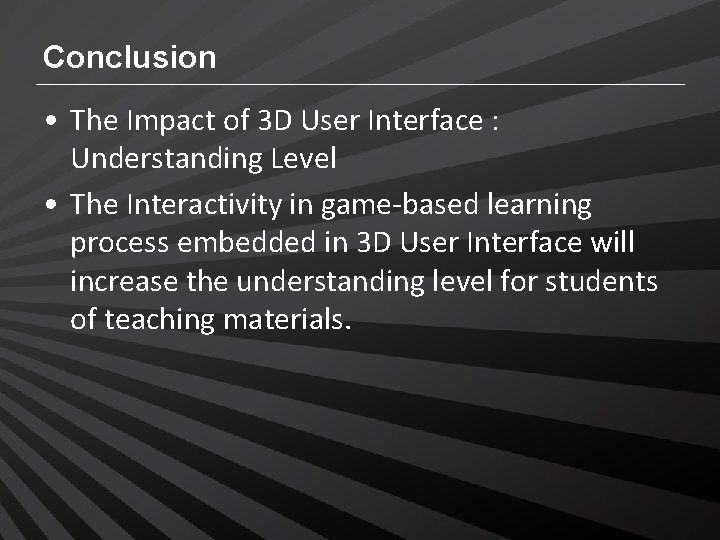 Conclusion

• The Impact of 3D User Interface : Understanding Level

• The Interactivity in game-based learning process embedded in 3D User Interface will increase the understanding level for students of teaching materials.